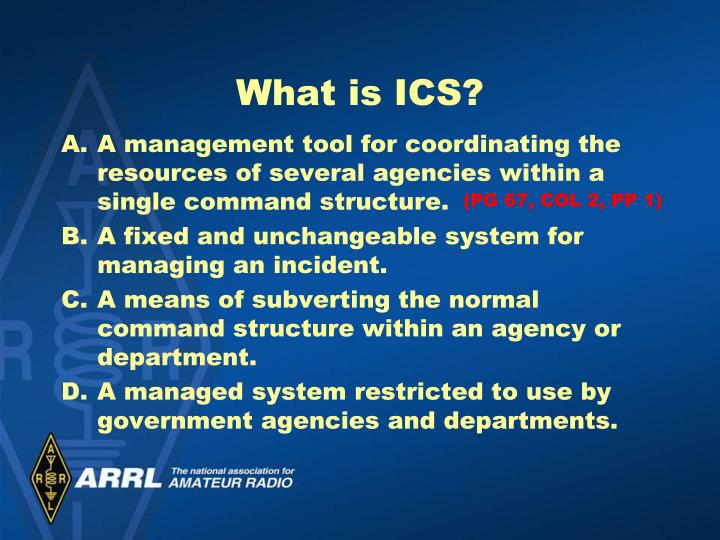 What is ICS?

A. A management tool for coordinating the resources of several agencies within a single command structure. (PG 67, COL 2, PP 1)

B. A fixed and unchangeable system for managing an incident.

C. A means of subverting the normal command structure within an agency or department.

D. A managed system restricted to use by government agencies and departments.

A R R L

ARRL The national association for AMATEUR RADIO